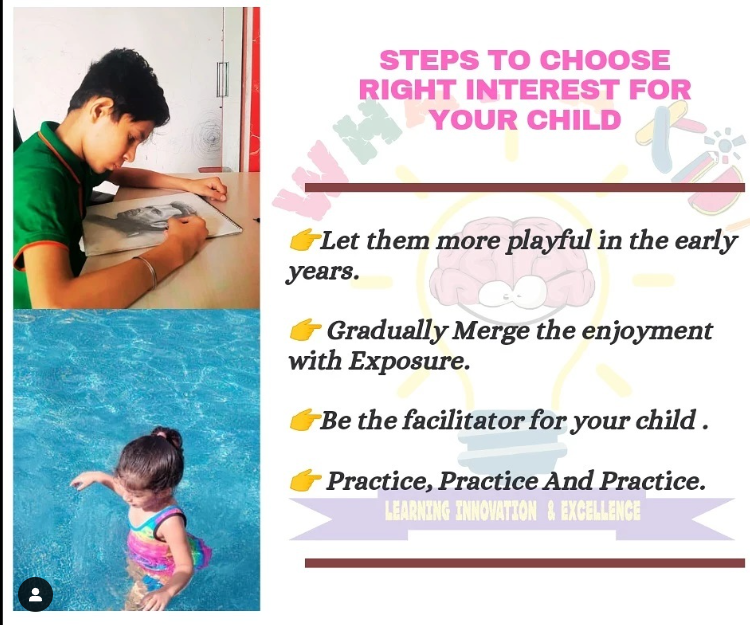 STEPS TO CHOOSE RIGHT INTEREST FOR YOUR CHILD

👉Let them more playful in the early years.

👉 Gradually Merge the enjoyment with Exposure.

👉Be the facilitator for your child .

👉 Practice, Practice And Practice.

LEARNING INNOVATION & EXCELLENCE